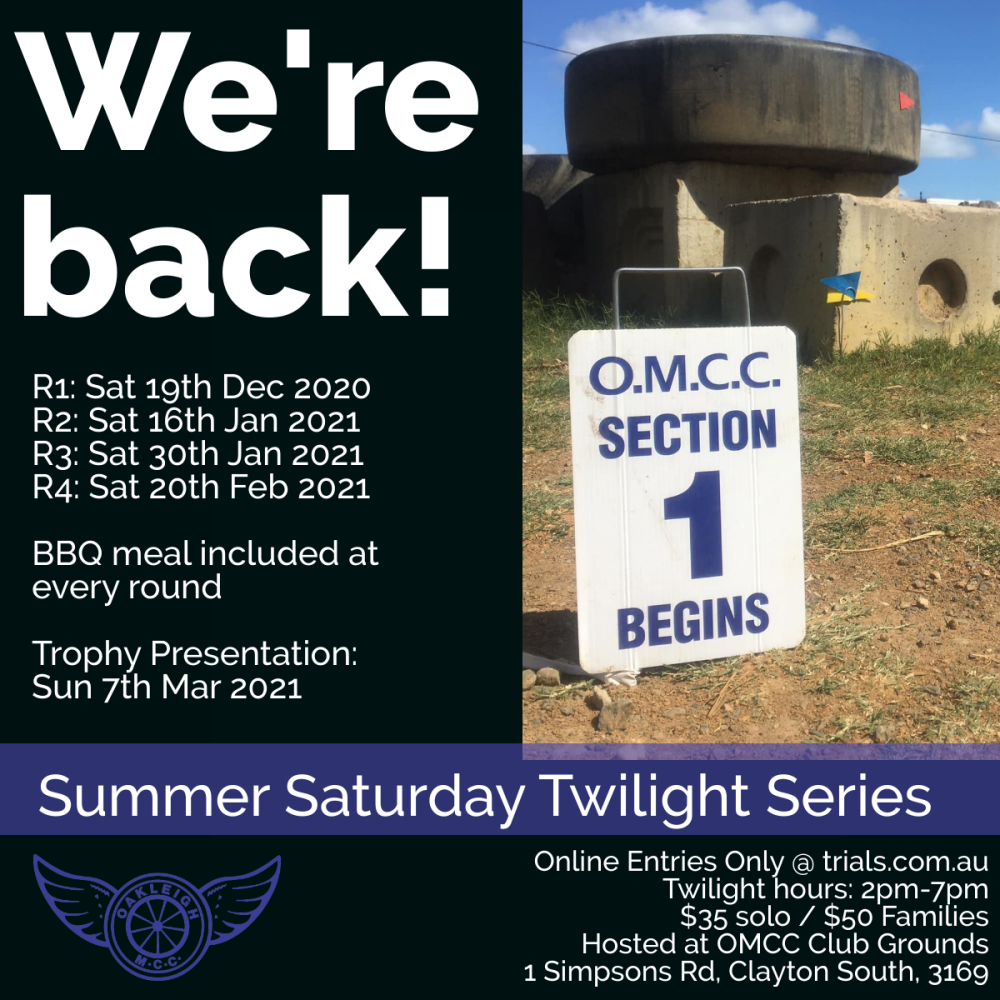 We're back!

R1: Sat 19th Dec 2020
R2: Sat 16th Jan 2021
R3: Sat 30th Jan 2021
R4: Sat 20th Feb 2021

BBQ meal included at every round

Trophy Presentation: Sun 7th Mar 2021

O.M.C.C.
SECTION
1
BEGINS

Summer Saturday Twilight Series

OAKLEIGH
M.C.C.

Online Entries Only @ trials.com.au
Twilight hours: 2pm-7pm
$35 solo / $50 Families
Hosted at OMCC Club Grounds
1 Simpsons Rd, Clayton South, 3169